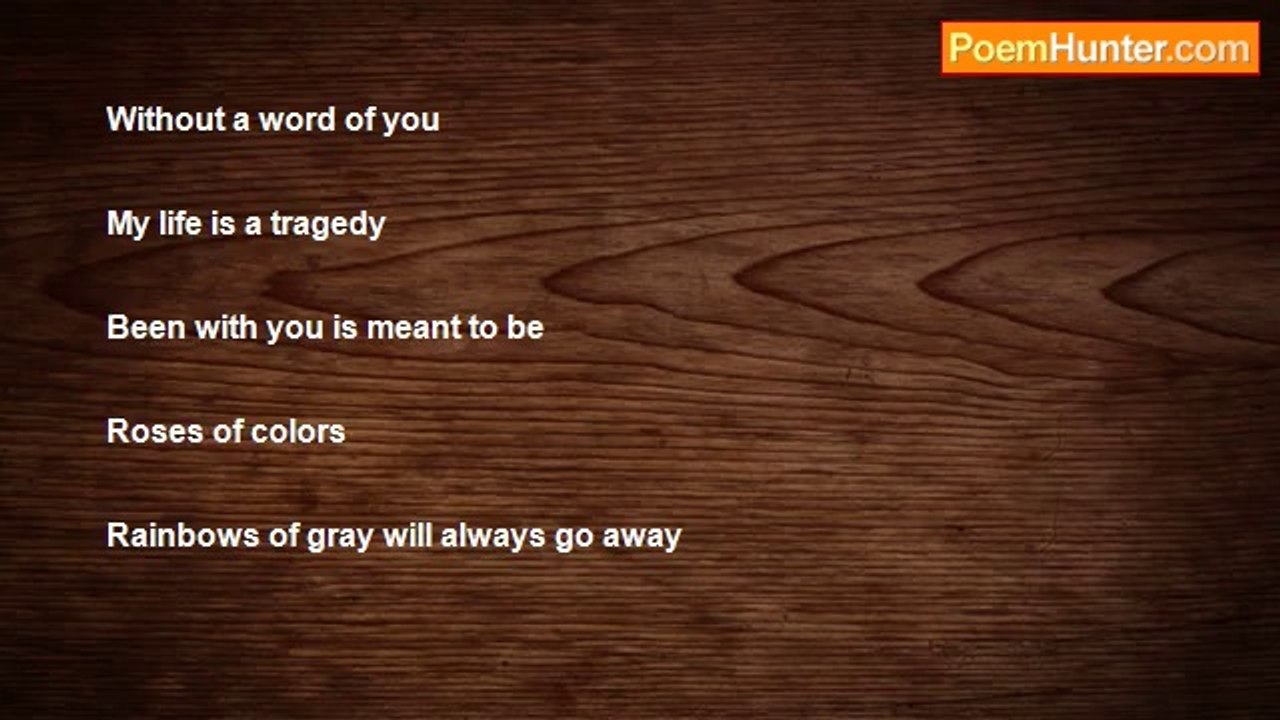 PoemHunter.com

Without a word of you

My life is a tragedy

Been with you is meant to be

Roses of colors

Rainbows of gray will always go away